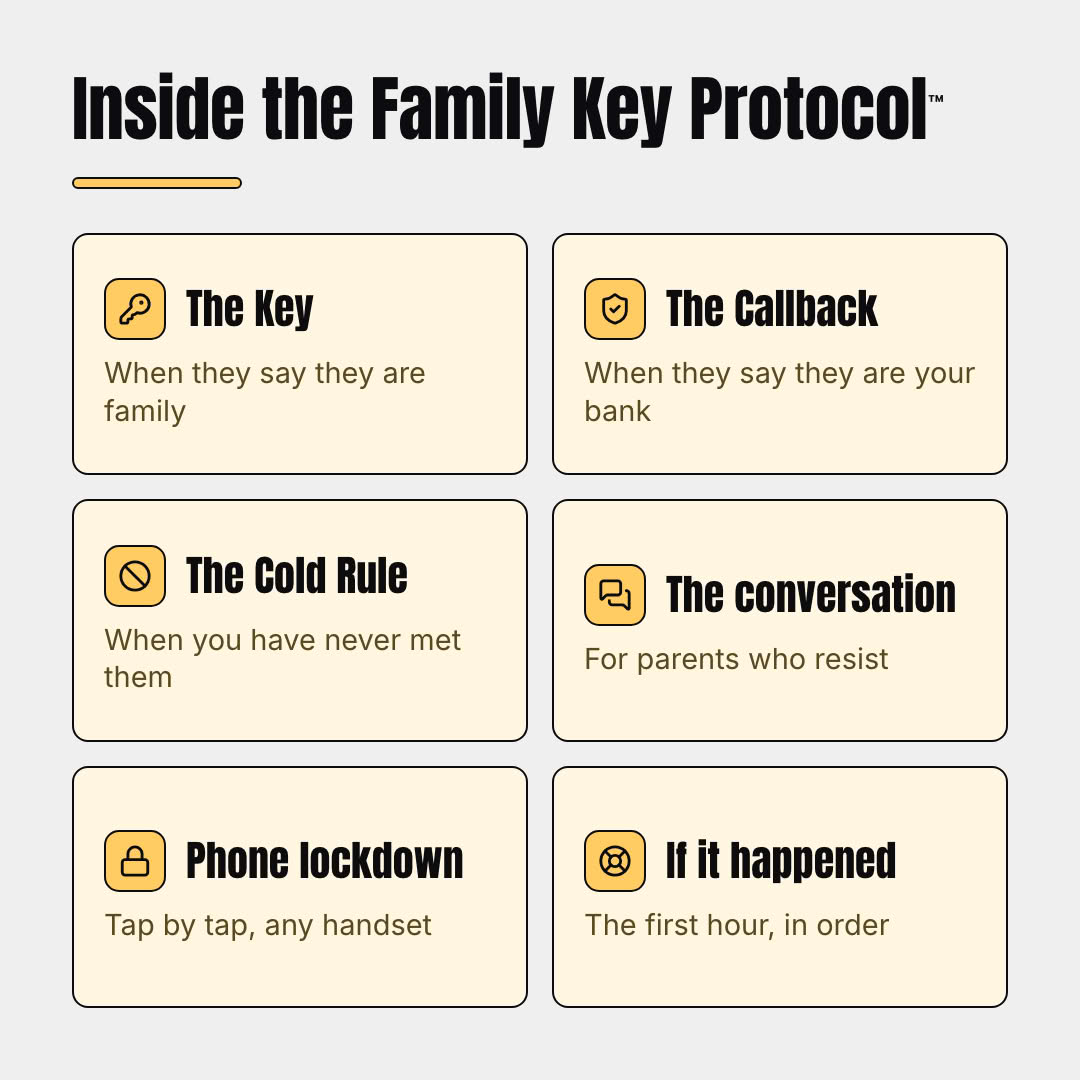 Inside the Family Key Protocol™

The Key
When they say they are family

The Callback
When they say they are your bank

The Cold Rule
When you have never met them

The conversation
For parents who resist

Phone lockdown
Tap by tap, any handset

If it happened
The first hour, in order